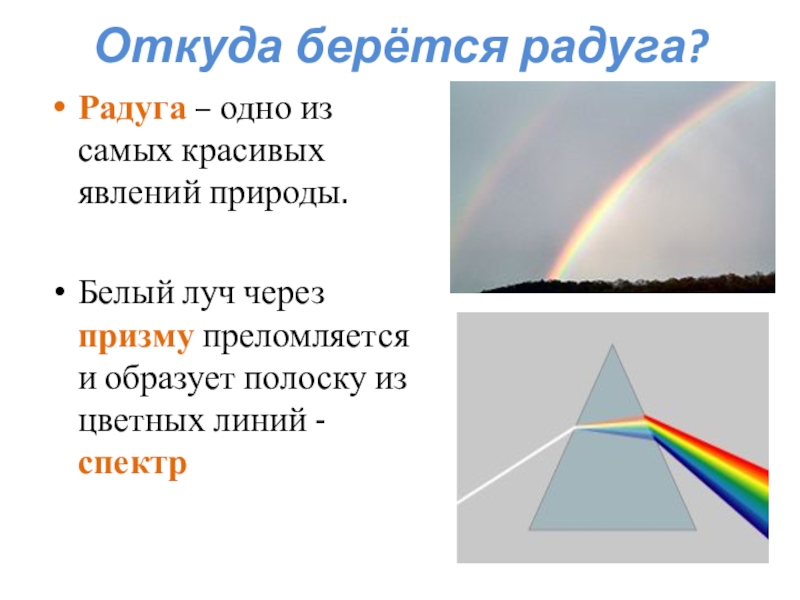 Откуда берётся радуга?

• Радуга – одно из самых красивых явлений природы.

• Белый луч через призму преломляется и образует полоску из цветных линий - спектр